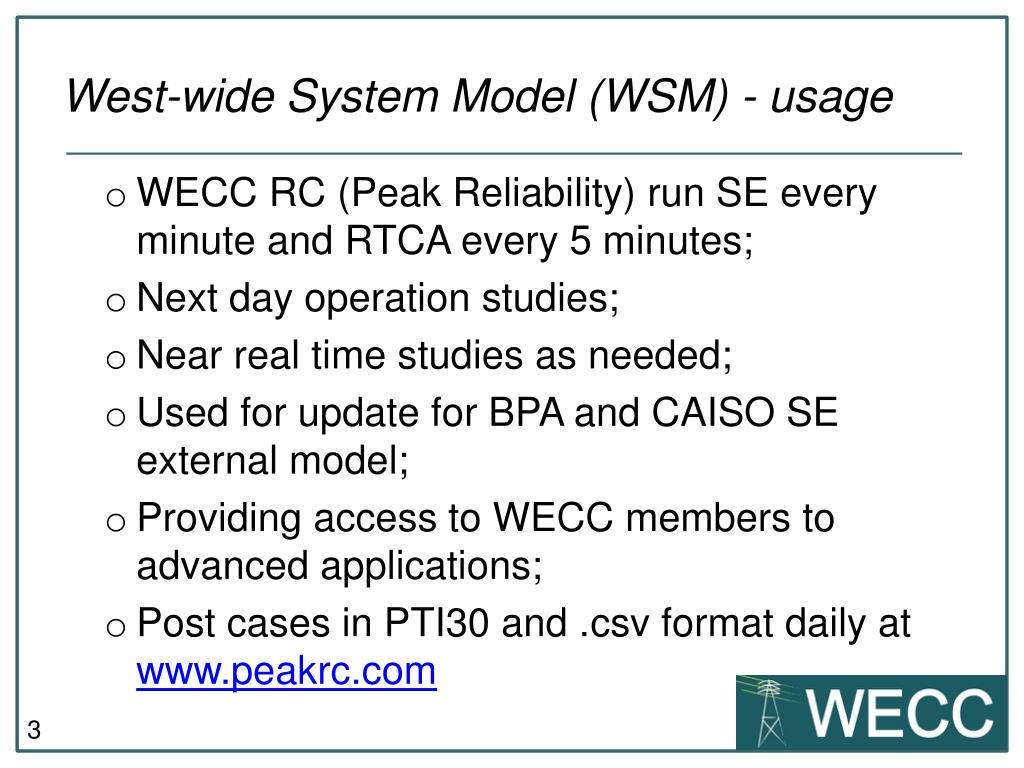 West-wide System Model (WSM) - usage

o WECC RC (Peak Reliability) run SE every minute and RTCA every 5 minutes;

o Next day operation studies;

o Near real time studies as needed;

o Used for update for BPA and CAISO SE external model;

o Providing access to WECC members to advanced applications;

o Post cases in PTI30 and .csv format daily at www.peakrc.com

3

WECC